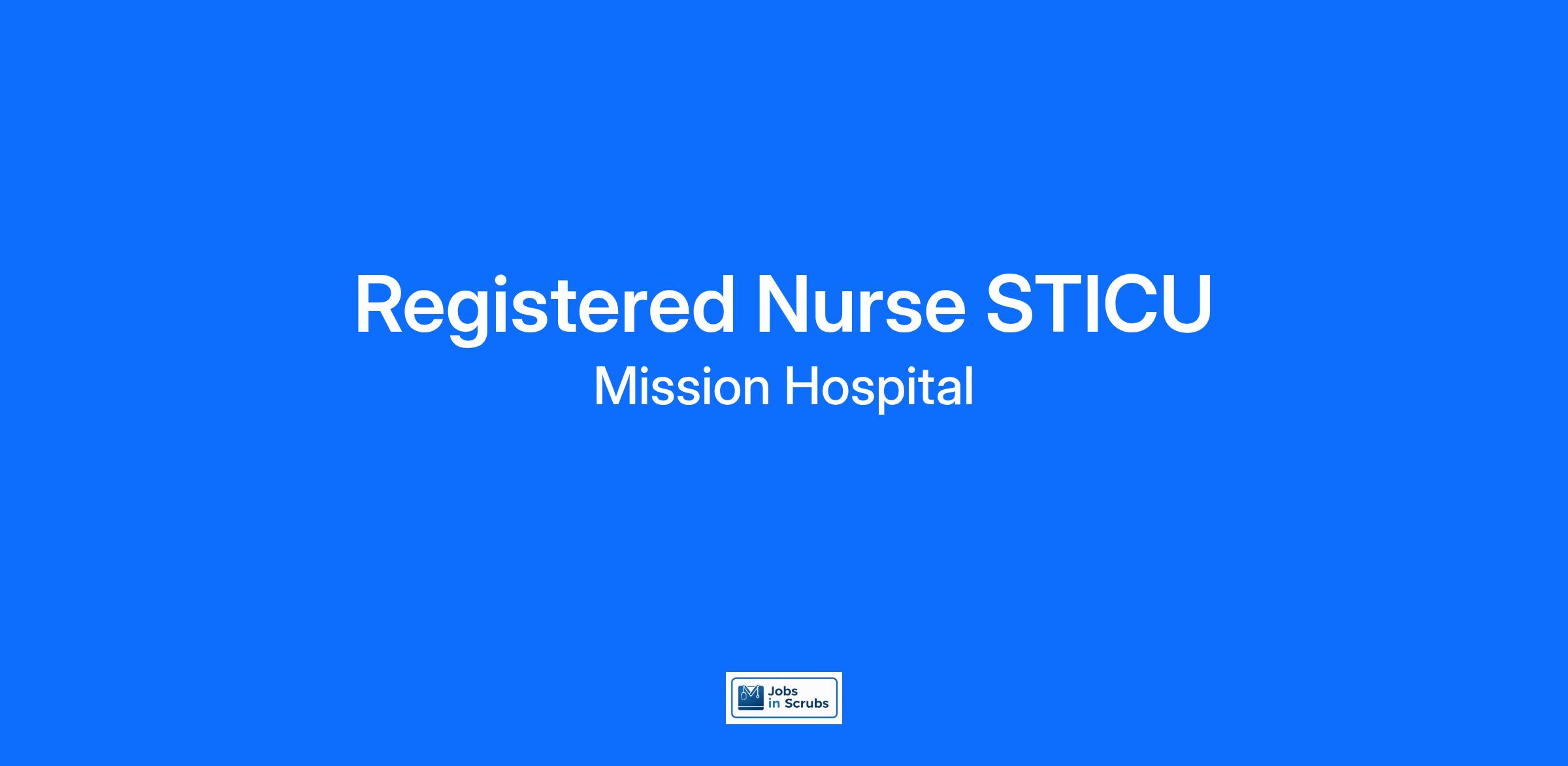 Registered Nurse STICU
Mission Hospital

Jobs in Scrubs